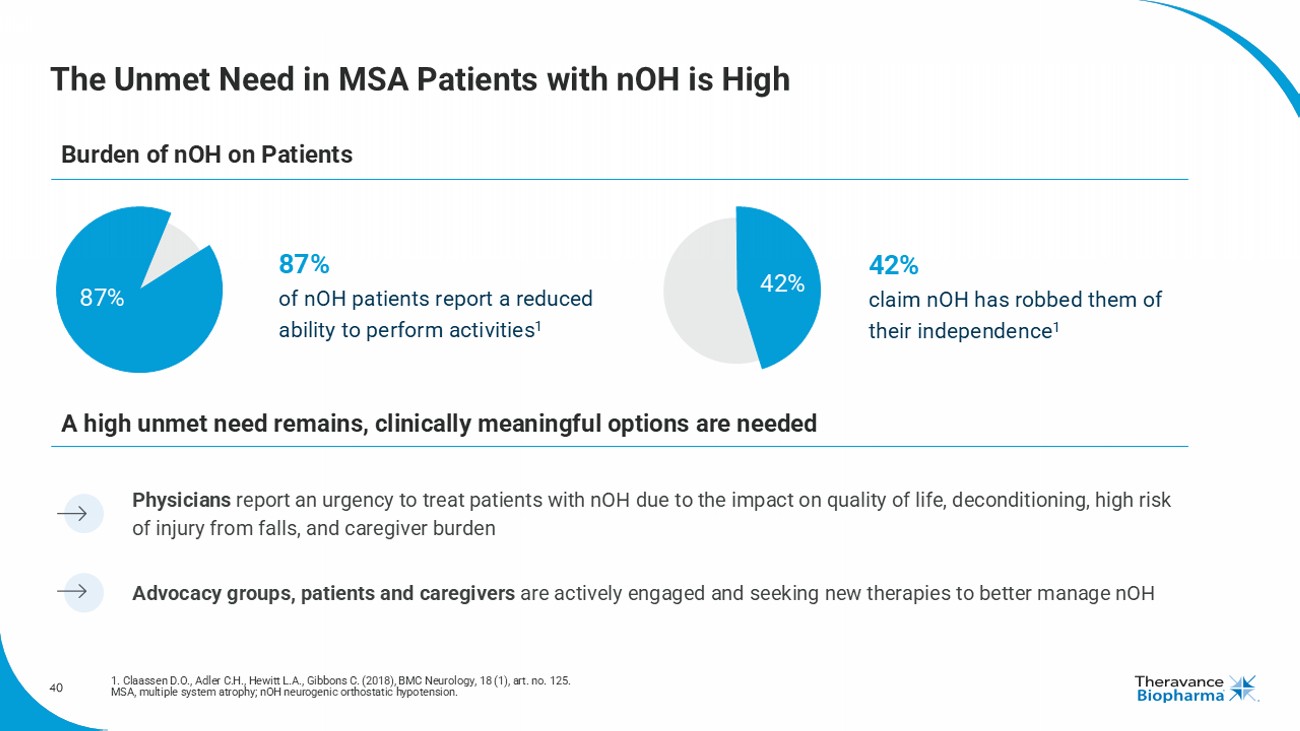 The Unmet Need in MSA Patients with nOH is High

Burden of nOH on Patients

87%

87%
of nOH patients report a reduced ability to perform activities$^{1}$

42%

42%
claim nOH has robbed them of their independence$^{1}$

A high unmet need remains, clinically meaningful options are needed

→ Physicians report an urgency to treat patients with nOH due to the impact on quality of life, deconditioning, high risk of injury from falls, and caregiver burden

→ Advocacy groups, patients and caregivers are actively engaged and seeking new therapies to better manage nOH

40

1. Claassen D.O., Adler C.H., Hewitt L.A., Gibbons C. (2018), BMC Neurology, 18 (1), art. no. 125.
MSA, multiple system atrophy; nOH neurogenic orthostatic hypotension.

Theravance
Biopharma